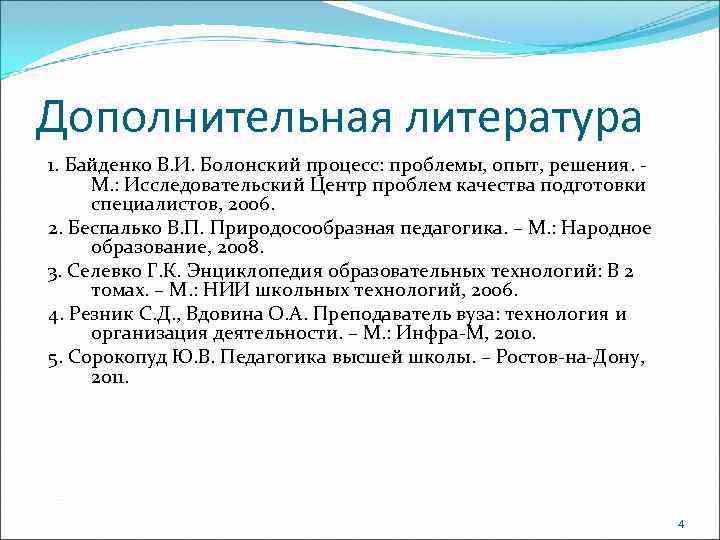 Дополнительная литература

1. Байденко В.И. Болонский процесс: проблемы, опыт, решения. - М.: Исследовательский Центр проблем качества подготовки специалистов, 2006.

2. Беспалько В.П. Природосообразная педагогика. – М.: Народное образование, 2008.

3. Селевко Г.К. Энциклопедия образовательных технологий: В 2 томах. – М.: НИИ школьных технологий, 2006.

4. Резник С.Д., Вдовина О.А. Преподаватель вуза: технология и организация деятельности. – М.: Инфра-М, 2010.

5. Сорокопуд Ю.В. Педагогика высшей школы. – Ростов-на-Дону, 2011.

4